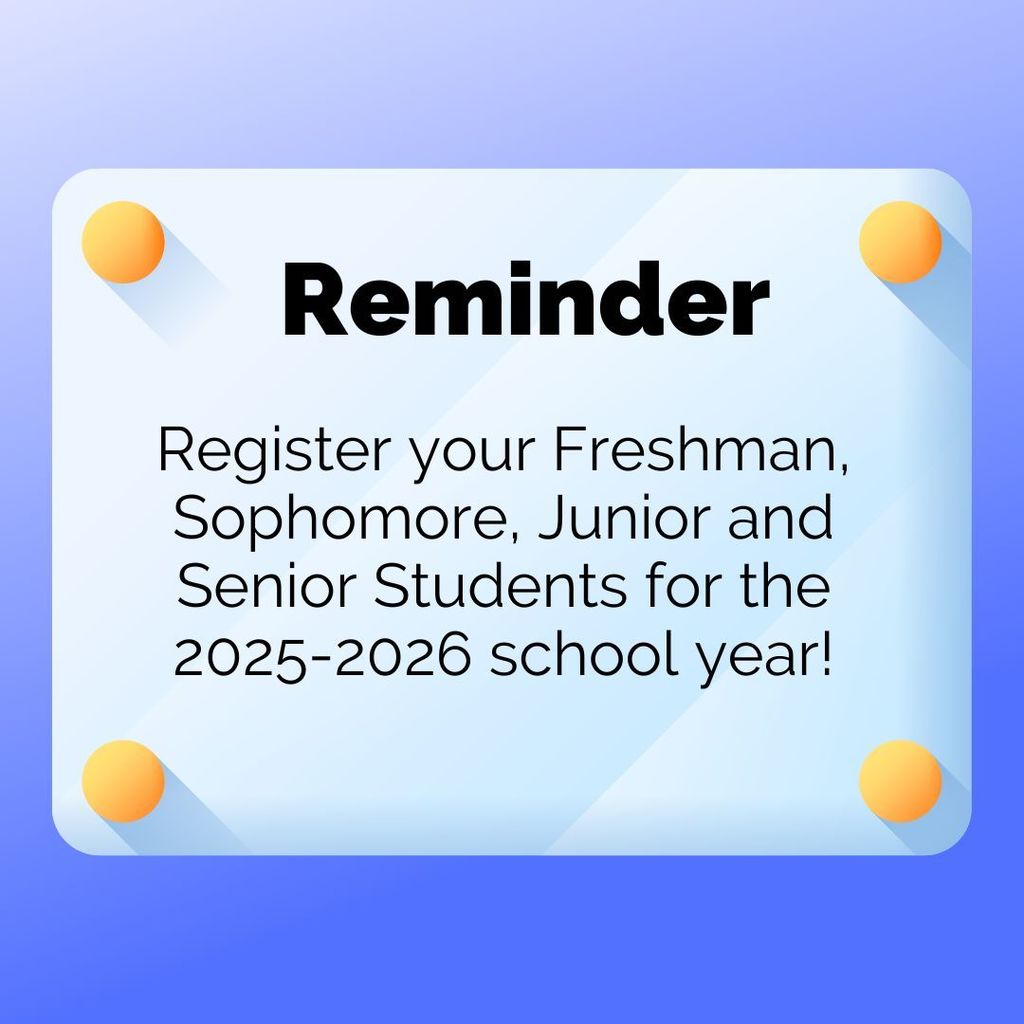 Reminder

Register your Freshman, Sophomore, Junior and Senior Students for the 2025-2026 school year!